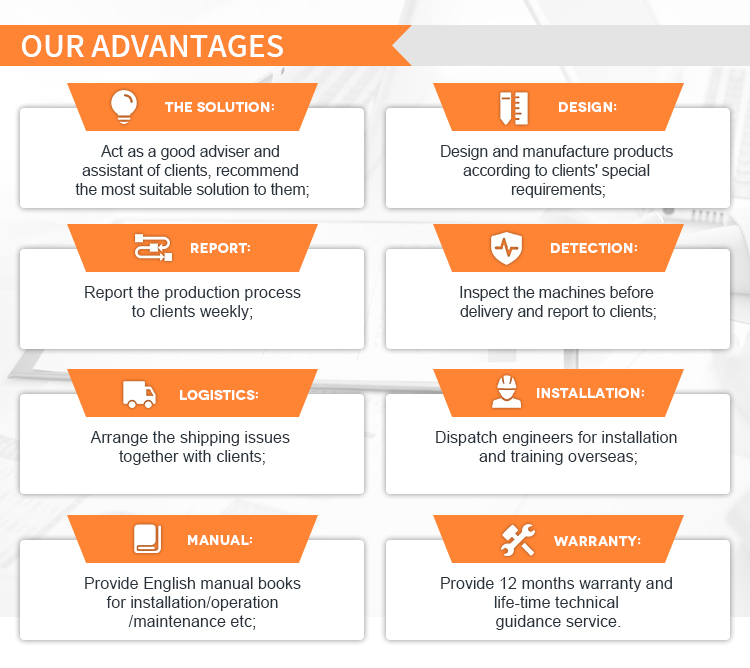 OUR ADVANTAGES

THE SOLUTION:

Act as a good adviser and assistant of clients, recommend the most suitable solution to them;

DESIGN:

Design and manufacture products according to clients' special requirements;

REPORT:

Report the production process to clients weekly;

DETECTION:

Inspect the machines before delivery and report to clients;

LOGISTICS:

Arrange the shipping issues together with clients;

INSTALLATION:

Dispatch engineers for installation and training overseas;

MANUAL:

Provide English manual books for installation/operation /maintenance etc;

WARRANTY:

Provide 12 months warranty and life-time technical guidance service.